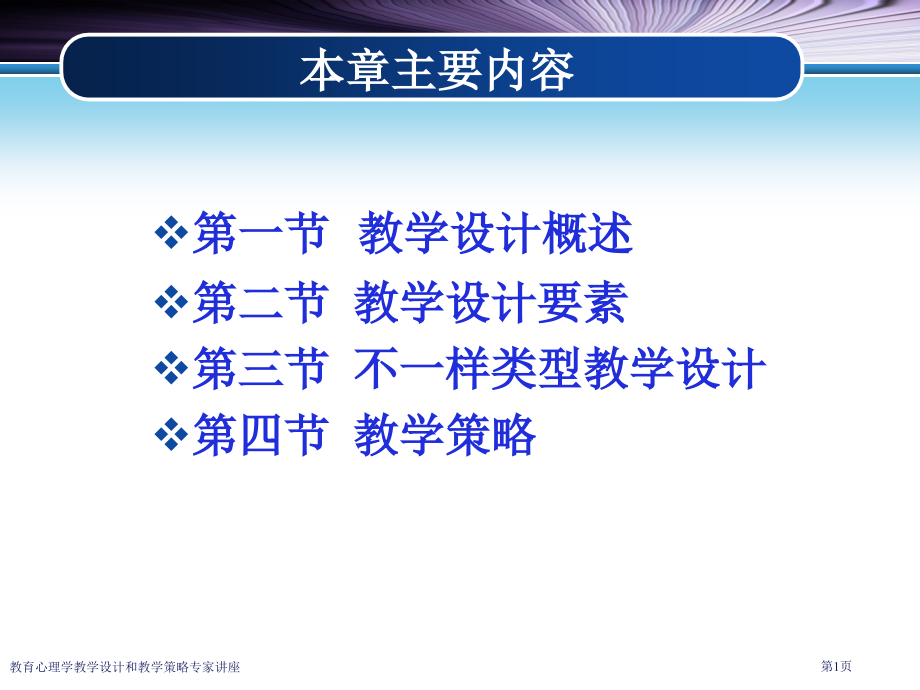 本章主要内容

❖第一节 教学设计概述
❖第二节 教学设计要素
❖第三节 不一样类型教学设计
❖第四节 教学策略

教育心理学教学设计和教学策略专家讲座
第1页